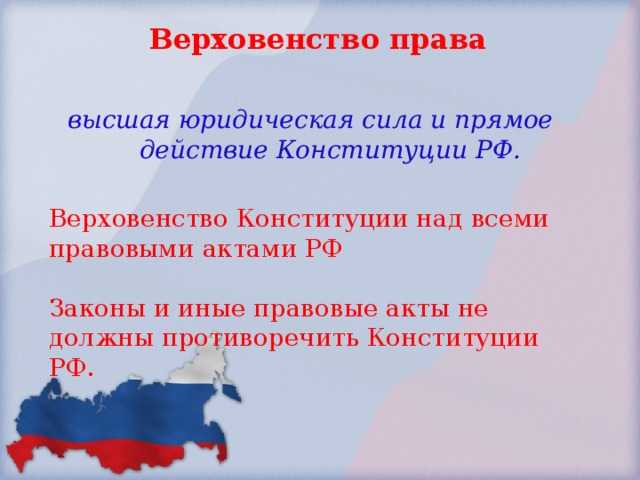 Верховенство права

высшая юридическая сила и прямое действие Конституции РФ.

Верховенство Конституции над всеми правовыми актами РФ

Законы и иные правовые акты не должны противоречить Конституции РФ.